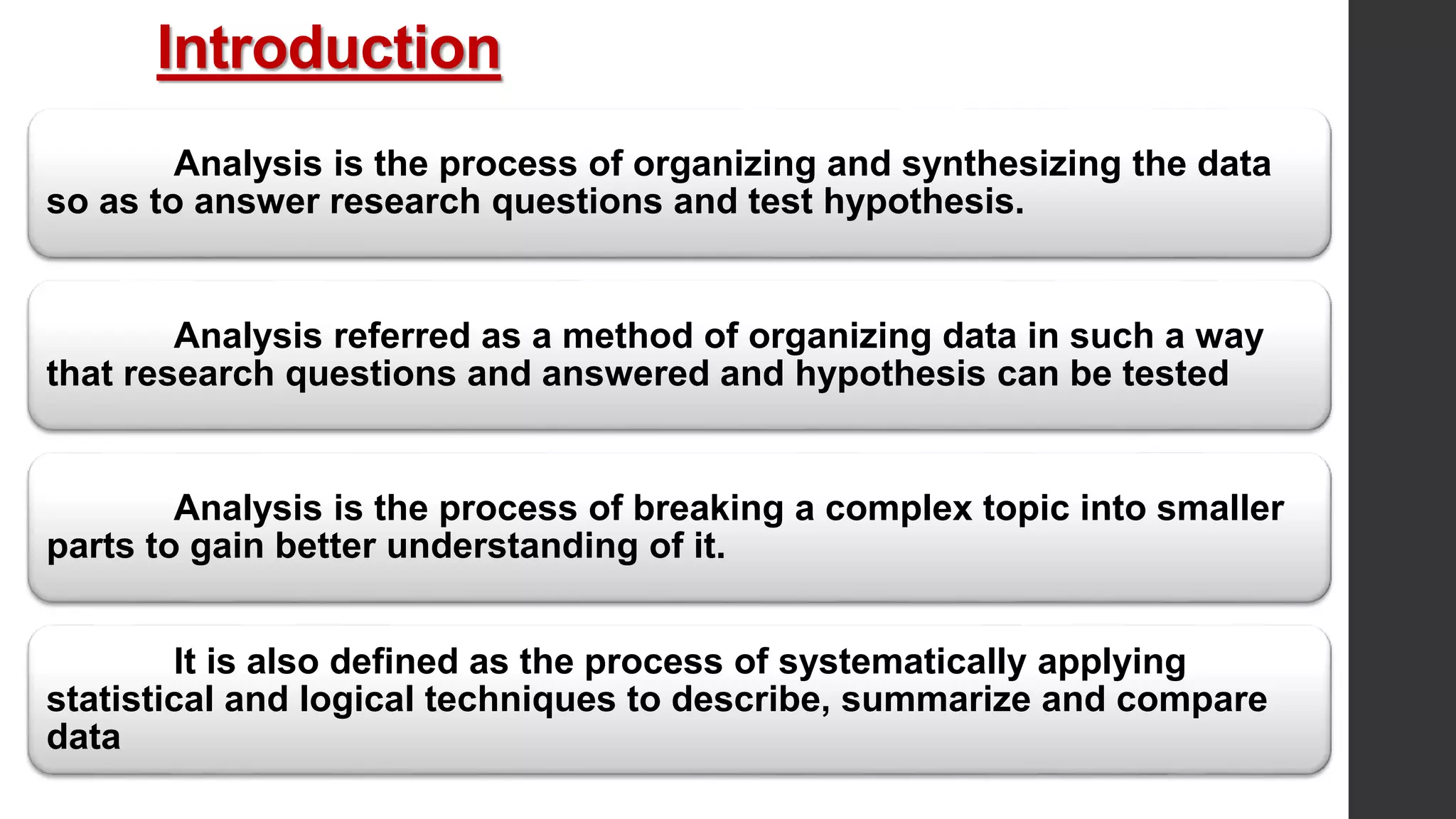 Introduction

Analysis is the process of organizing and synthesizing the data so as to answer research questions and test hypothesis.

Analysis referred as a method of organizing data in such a way that research questions and answered and hypothesis can be tested

Analysis is the process of breaking a complex topic into smaller parts to gain better understanding of it.

It is also defined as the process of systematically applying statistical and logical techniques to describe, summarize and compare data